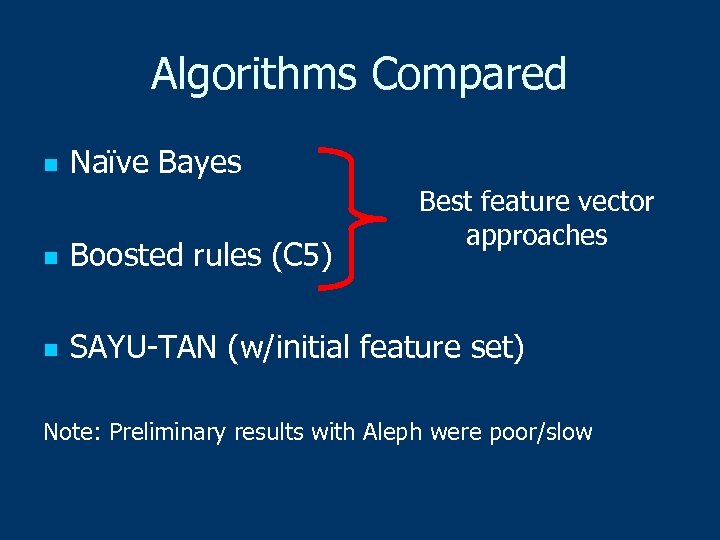 Algorithms Compared

- Naïve Bayes
- Boosted rules (C5)

Best feature vector approaches

- SAYU-TAN (w/initial feature set)

Note: Preliminary results with Aleph were poor/slow